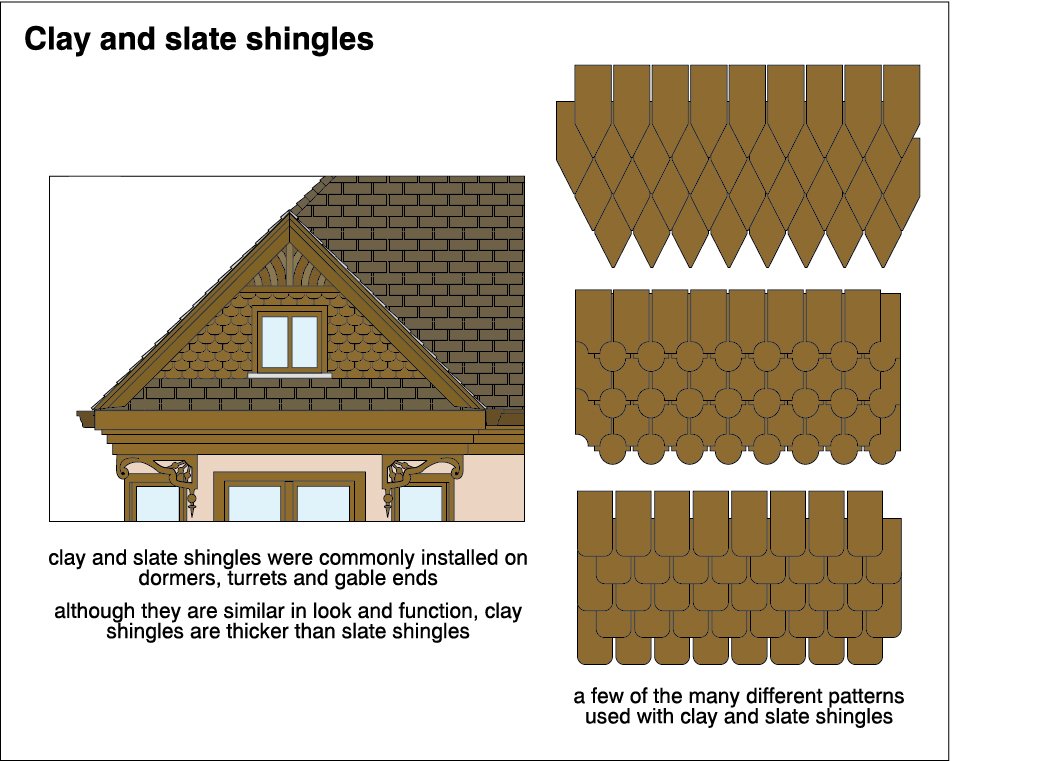 Clay and slate shingles

clay and slate shingles were commonly installed on dormers, turrets and gable ends

although they are similar in look and function, clay shingles are thicker than slate shingles

a few of the many different patterns used with clay and slate shingles